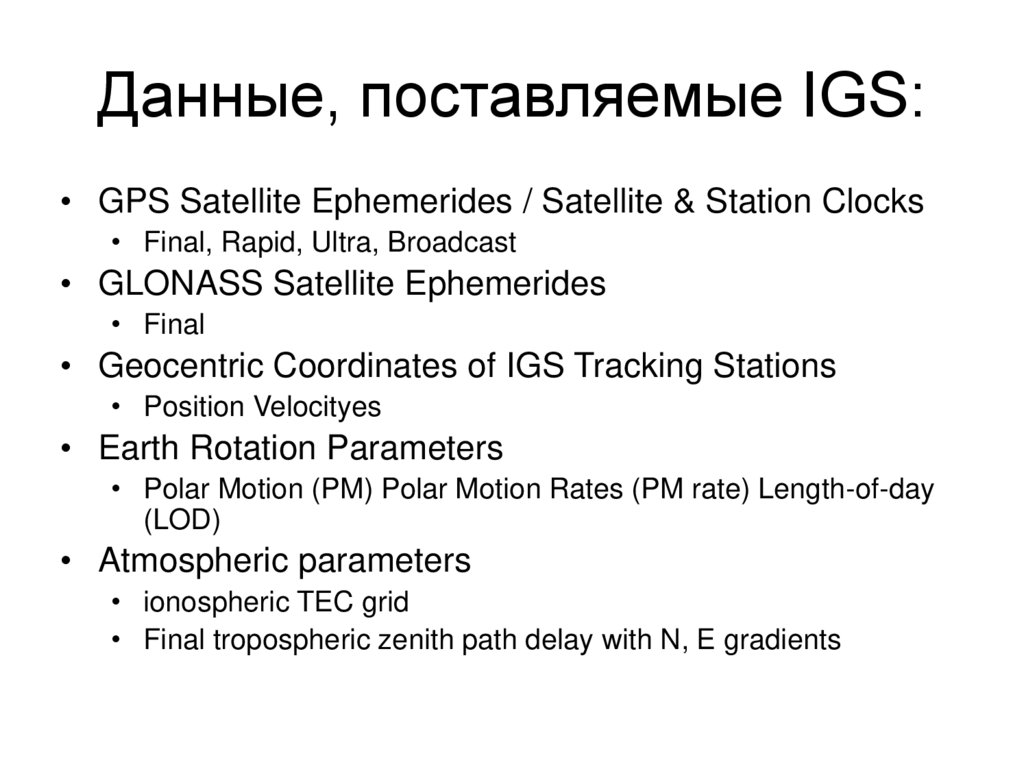 Данные, поставляемые IGS:

• GPS Satellite Ephemerides / Satellite & Station Clocks
  • Final, Rapid, Ultra, Broadcast
• GLONASS Satellite Ephemerides
  • Final
• Geocentric Coordinates of IGS Tracking Stations
  • Position Velocityes
• Earth Rotation Parameters
  • Polar Motion (PM) Polar Motion Rates (PM rate) Length-of-day (LOD)
• Atmospheric parameters
  • ionospheric TEC grid
  • Final tropospheric zenith path delay with N, E gradients